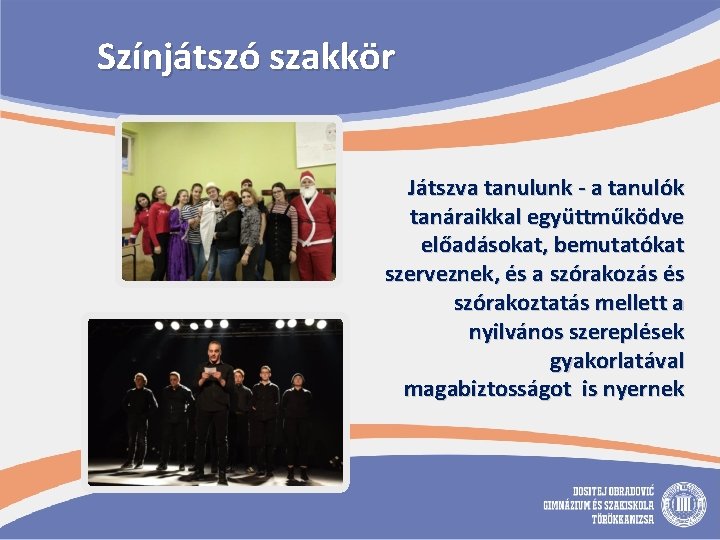 Színjátszó szakkör

Játszva tanulunk - a tanulók tanáraikkal együttműködve előadásokat, bemutatókat szerveznek, és a szórakozás és szórakoztatás mellett a nyilvános szereplések gyakorlatával magabiztosságot is nyernek

DOSITEJ OBRADOVIĆ
GIMNÁZIUM ÉS SZAKISKOLA
TÖRÖKKANIZSA